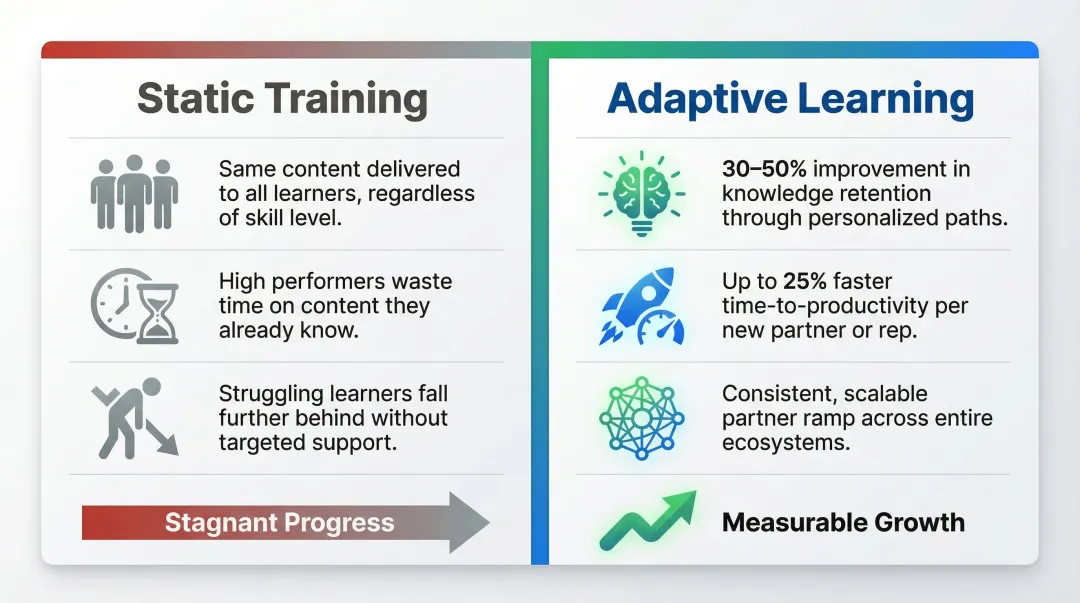 Static Training

Same content delivered to all learners, regardless of skill level.

High performers waste time on content they already know.

Struggling learners fall further behind without targeted support.

Stagnant Progress

Adaptive Learning

30–50% improvement in knowledge retention through personalized paths.

Up to 25% faster time-to-productivity per new partner or rep.

Consistent, scalable partner ramp across entire ecosystems.

Measurable Growth